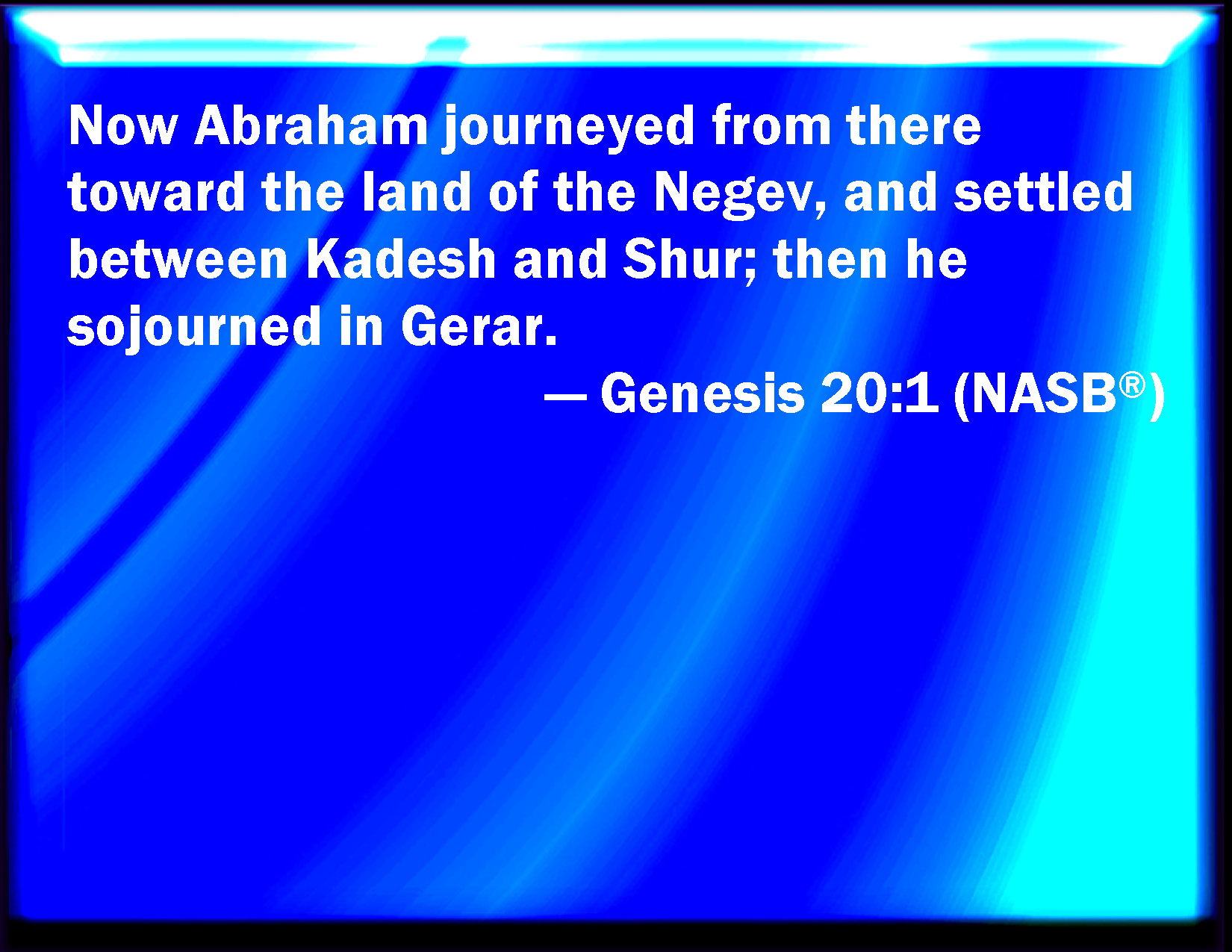 Now Abraham journeyed from there toward the land of the Negev, and settled between Kadesh and Shur; then he sojourned in Gerar.

— Genesis 20:1 (NASB®)